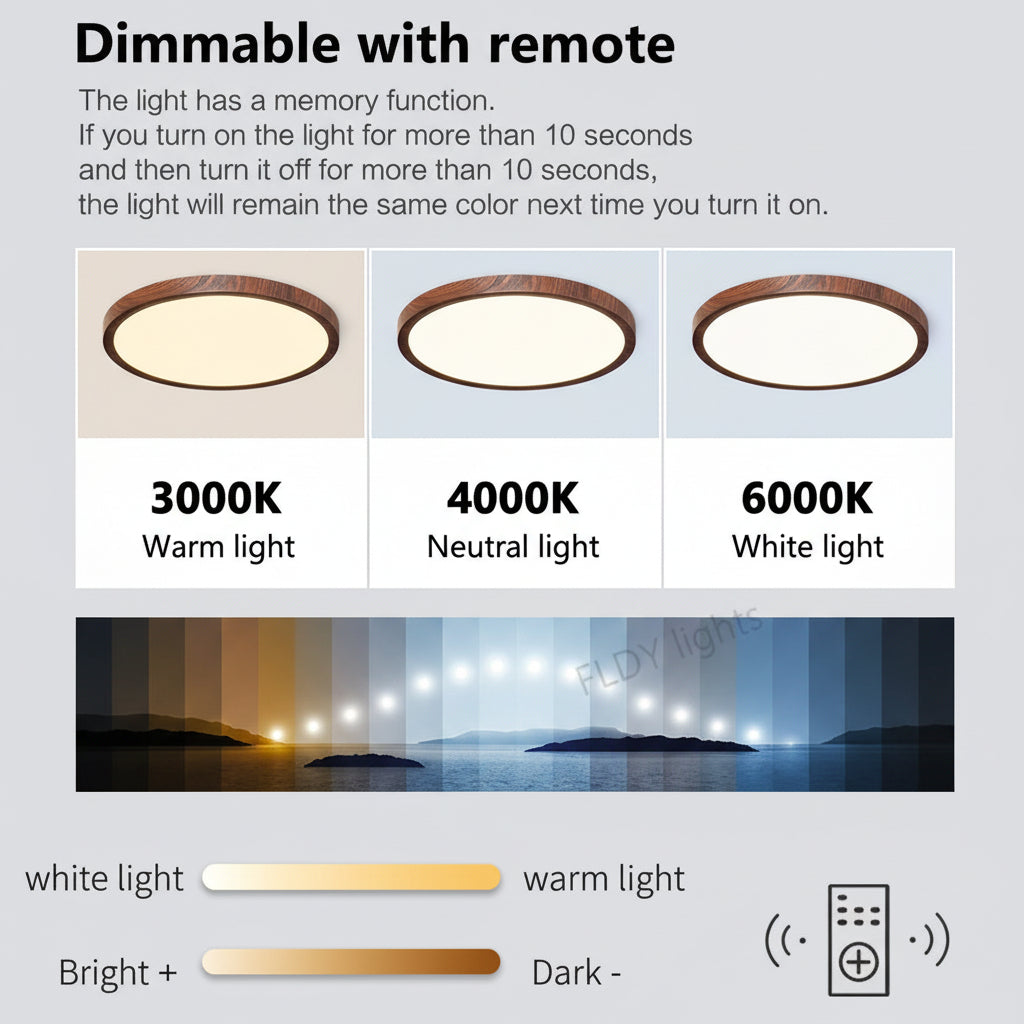 Dimmable with remote

The light has a memory function.
If you turn on the light for more than 10 seconds and then turn it off for more than 10 seconds, the light will remain the same color next time you turn it on.

3000K
Warm light

4000K
Neutral light

6000K
White light

FLDY lights

white light

warm light

Bright +

Dark -